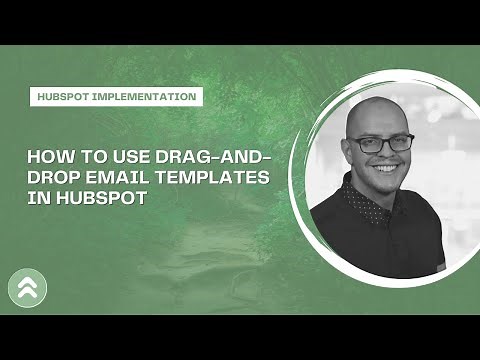 HUBSPOT IMPLEMENTATION

HOW TO USE DRAG-AND-DROP EMAIL TEMPLATES IN HUBSPOT